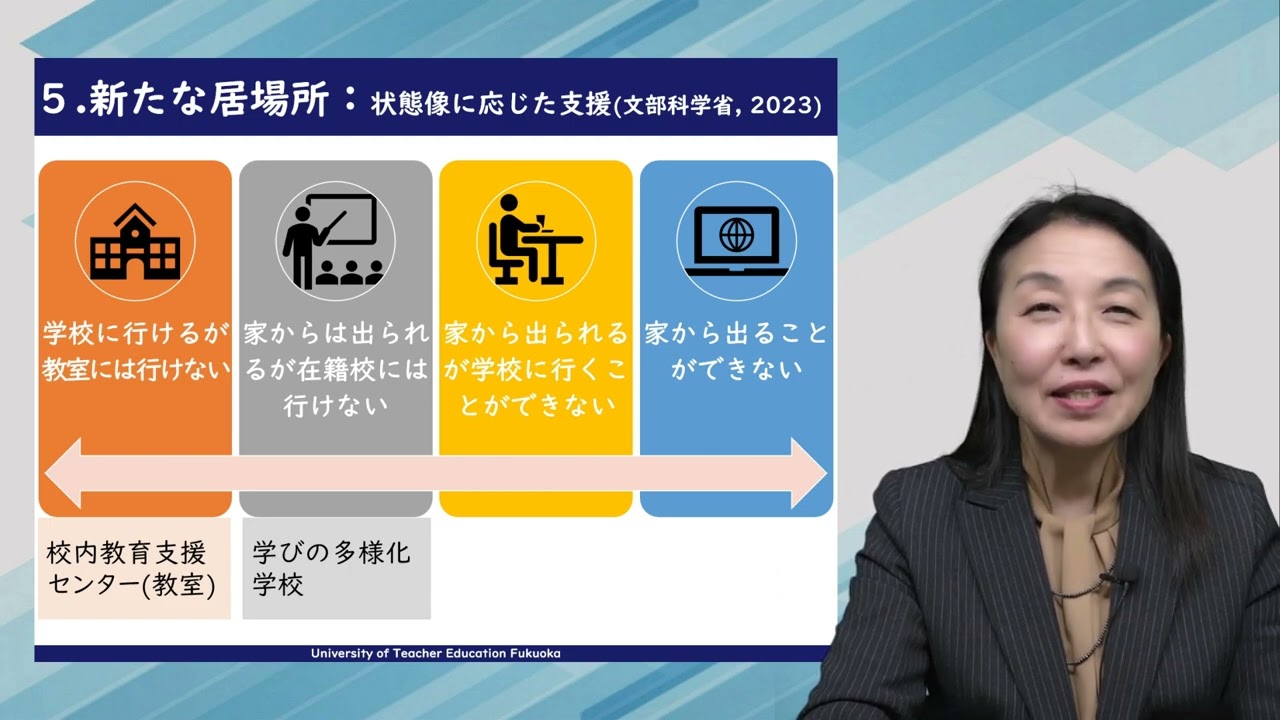 5.新たな居場所：状態像に応じた支援(文部科学省, 2023)

学校に行けるが教室には行けない

家からは出られるが在籍校には行けない

家から出られるが学校に行くことができない

家から出ることができない

校内教育支援センター(教室)

学びの多様化学校

University of Teacher Education Fukuoka